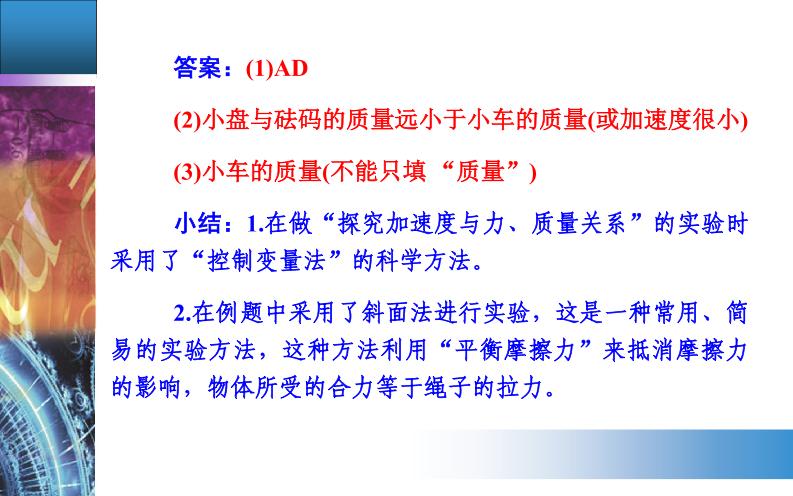 答案：(1)AD

(2)小盘与砝码的质量远小于小车的质量(或加速度很小)

(3)小车的质量(不能只填“质量”)

小结：1.在做“探究加速度与力、质量关系”的实验时采用了“控制变量法”的科学方法。

2.在例题中采用了斜面法进行实验，这是一种常用、简易的实验方法，这种方法利用“平衡摩擦力”来抵消摩擦力的影响，物体所受的合力等于绳子的拉力。